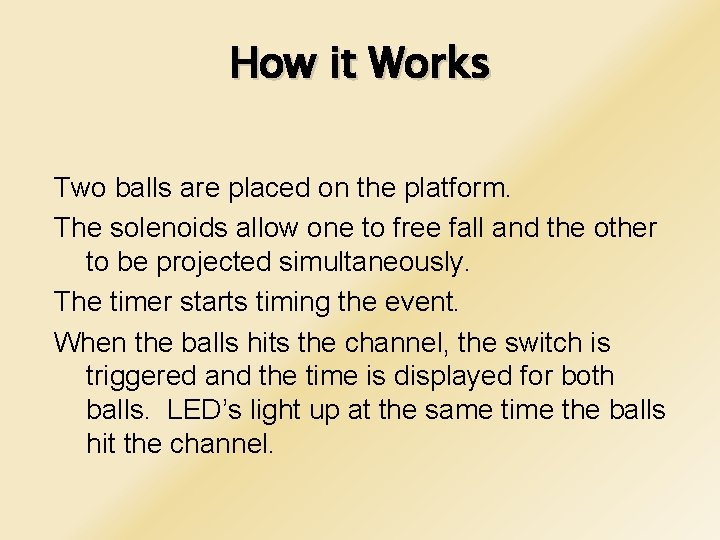 How it Works

Two balls are placed on the platform.

The solenoids allow one to free fall and the other to be projected simultaneously.

The timer starts timing the event.

When the balls hits the channel, the switch is triggered and the time is displayed for both balls. LED’s light up at the same time the balls hit the channel.